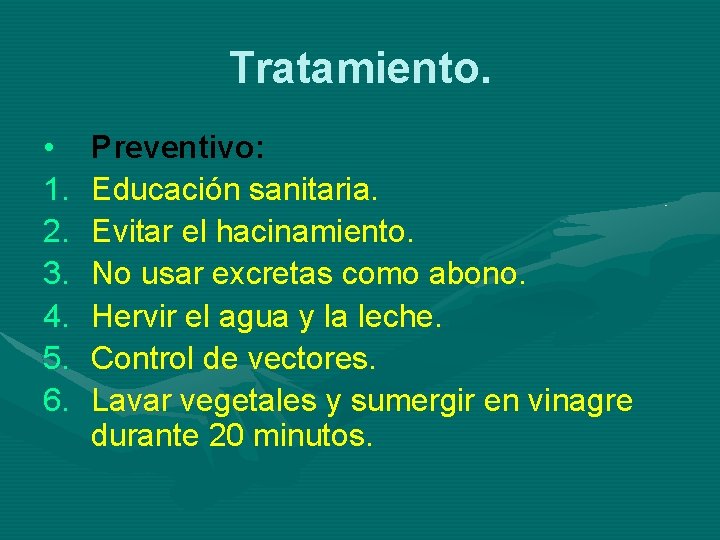 Tratamiento.

• Preventivo:
1. Educación sanitaria.
2. Evitar el hacinamiento.
3. No usar excretas como abono.
4. Hervir el agua y la leche.
5. Control de vectores.
6. Lavar vegetales y sumergir en vinagre durante 20 minutos.